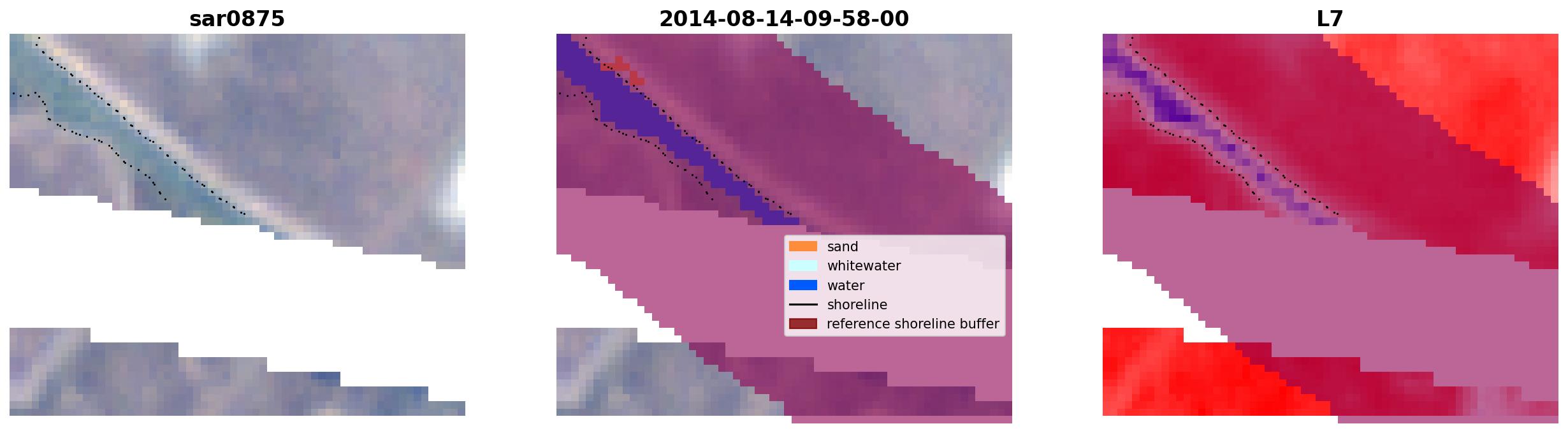 sar0875

2014-08-14-09-58-00

sand
whitewater
water
shoreline
reference shoreline buffer

L7